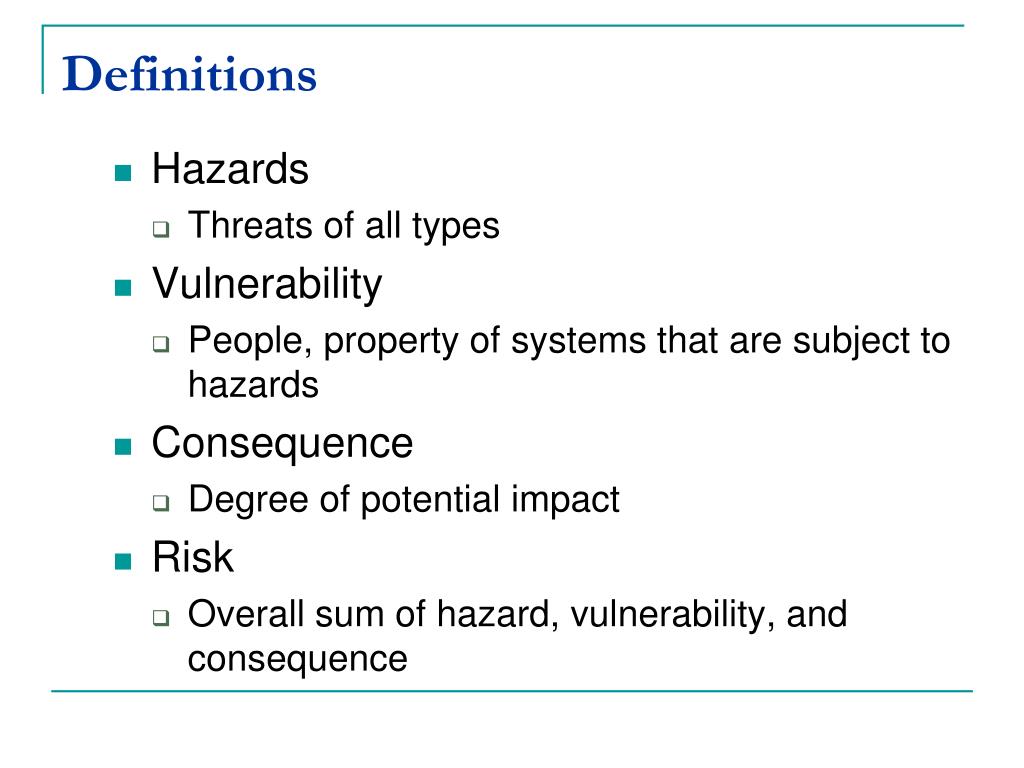 Definitions

Hazards

Threats of all types

Vulnerability

People, property of systems that are subject to hazards

Consequence

Degree of potential impact

Risk

Overall sum of hazard, vulnerability, and consequence